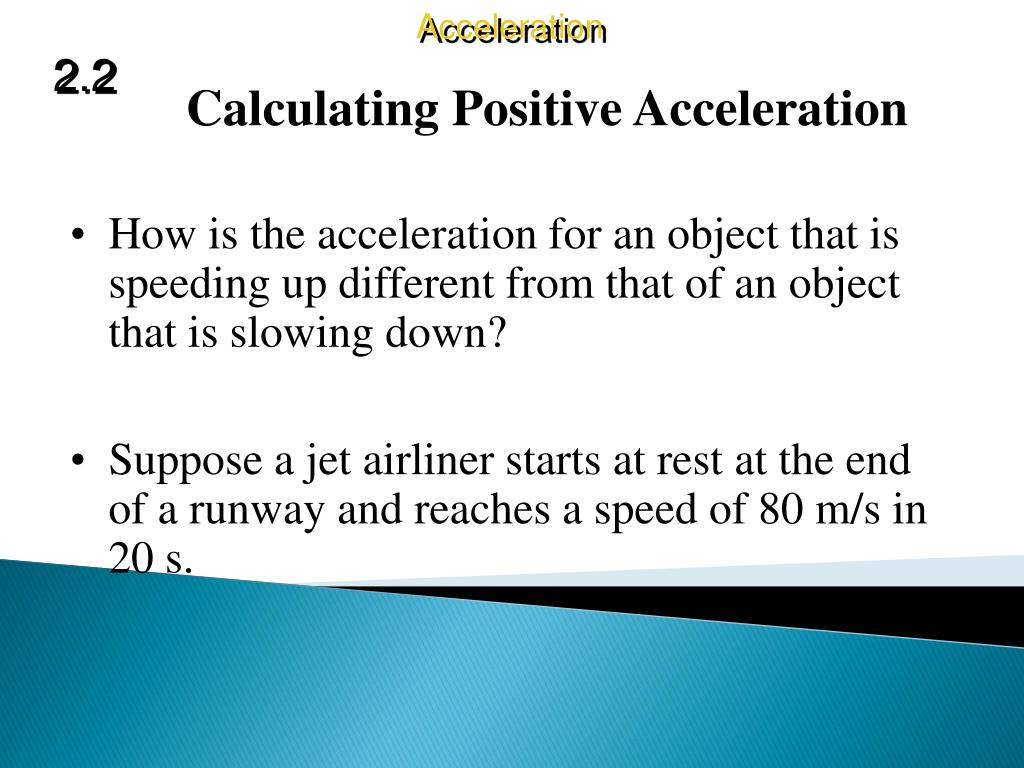 Acceleration

2.2

Calculating Positive Acceleration

• How is the acceleration for an object that is speeding up different from that of an object that is slowing down?

• Suppose a jet airliner starts at rest at the end of a runway and reaches a speed of 80 m/s in 20 s.